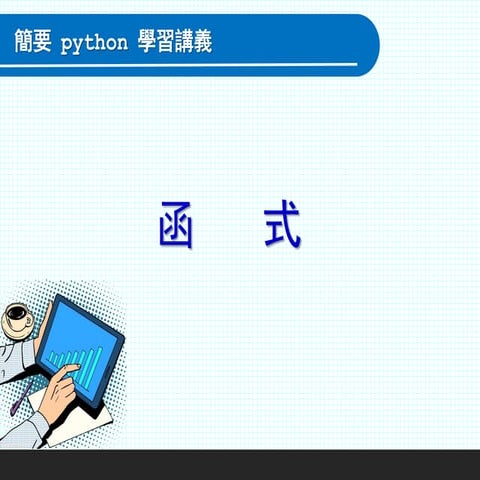 簡要 python 學習講義

函 式